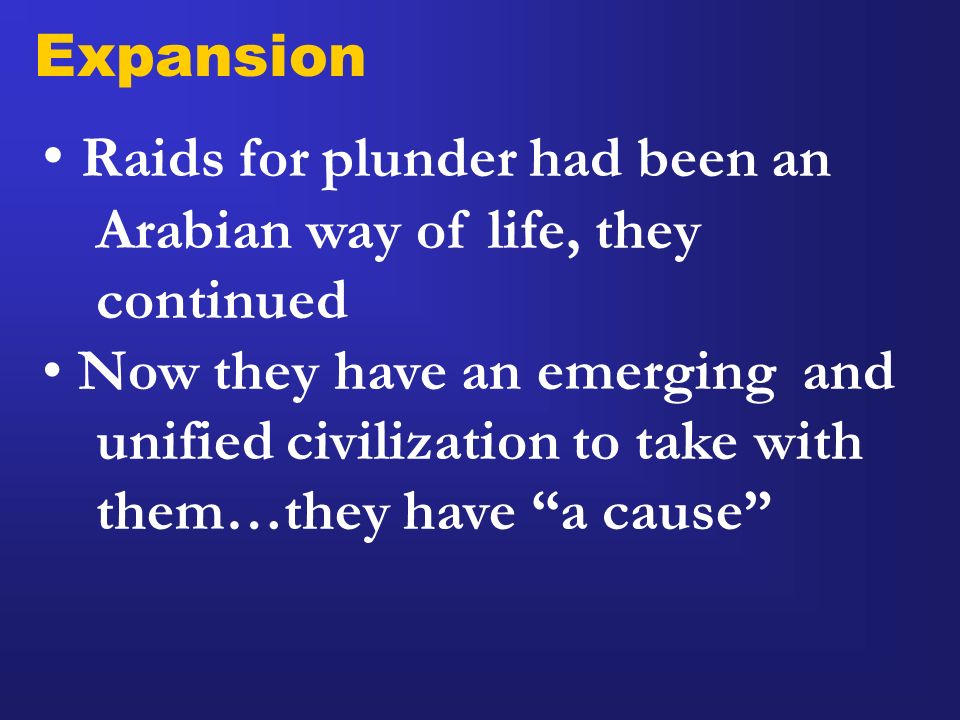 Expansion

• Raids for plunder had been an Arabian way of life, they continued

• Now they have an emerging and unified civilization to take with them…they have “a cause”